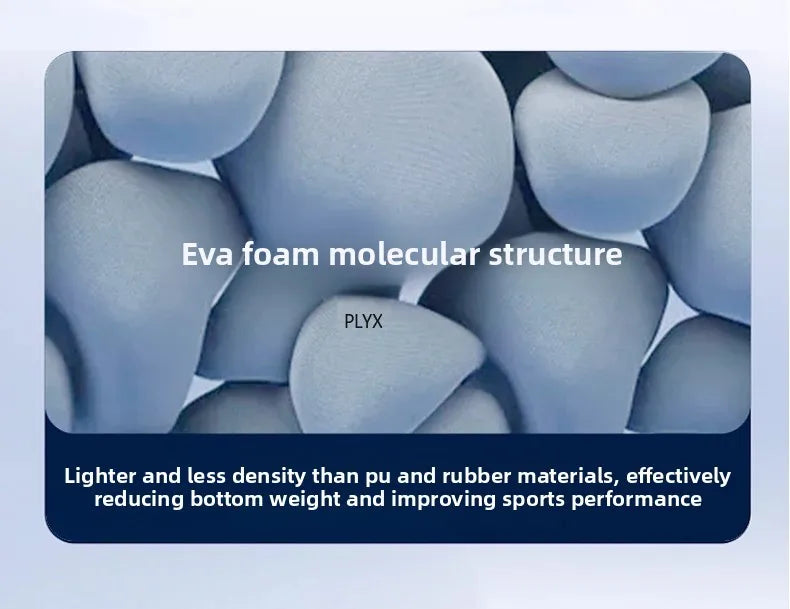 Eva foam molecular structure

PLYX

Lighter and less density than pu and rubber materials, effectively reducing bottom weight and improving sports performance